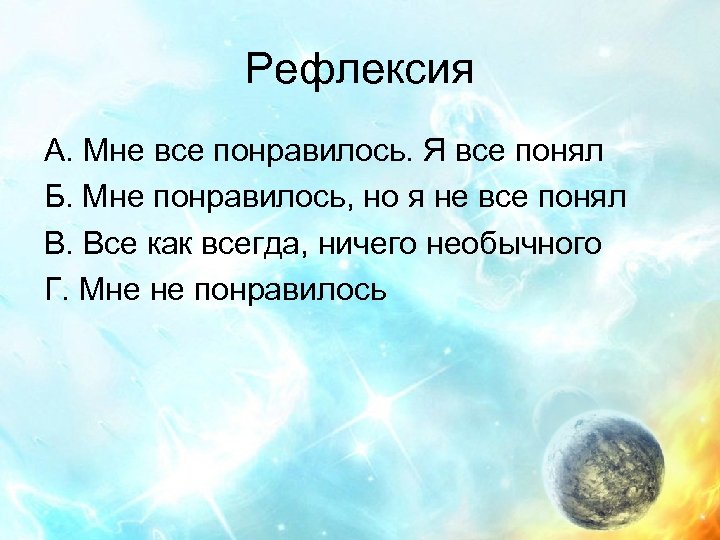 Рефлексия

А. Мне все понравилось. Я все понял

Б. Мне понравилось, но я не все понял

В. Все как всегда, ничего необычного

Г. Мне не понравилось